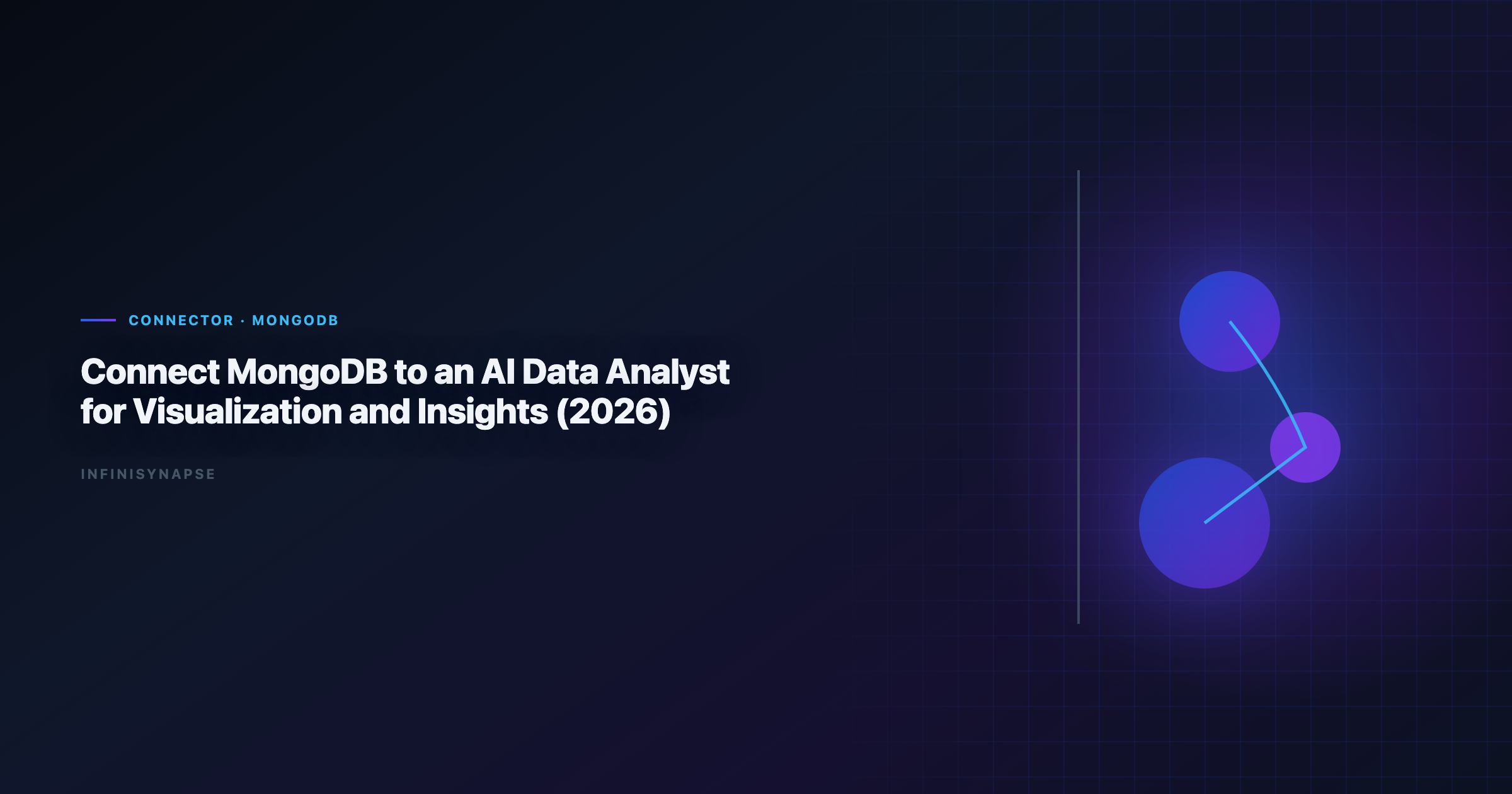 CONNECTOR · MONGODB

Connect MongoDB to an AI Data Analyst for Visualization and Insights (2026)

INFINISYNAPSE